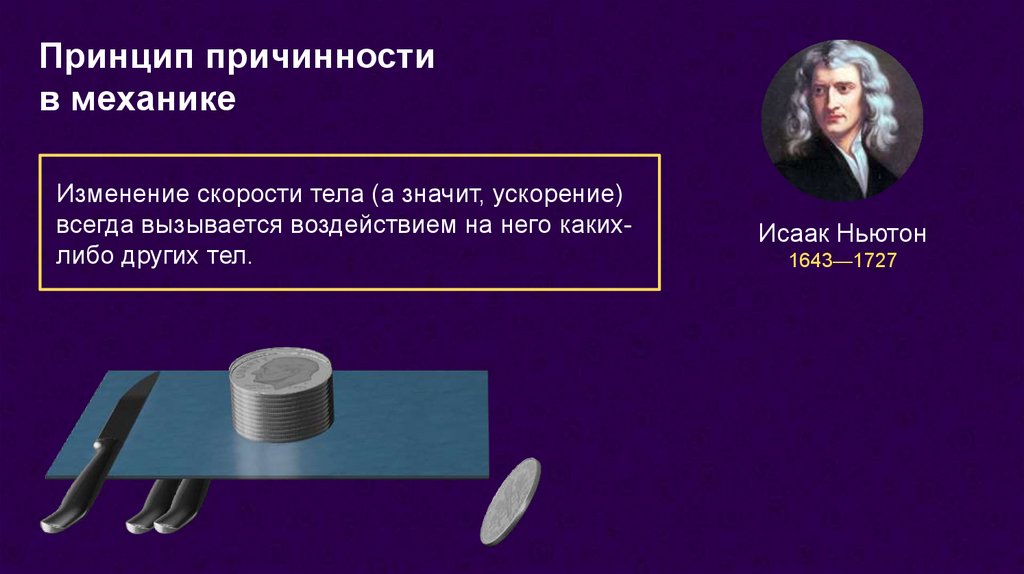 Принцип причинности в механике

Изменение скорости тела (а значит, ускорение) всегда вызывается воздействием на него каких-либо других тел.

Исаак Ньютон
1643—1727